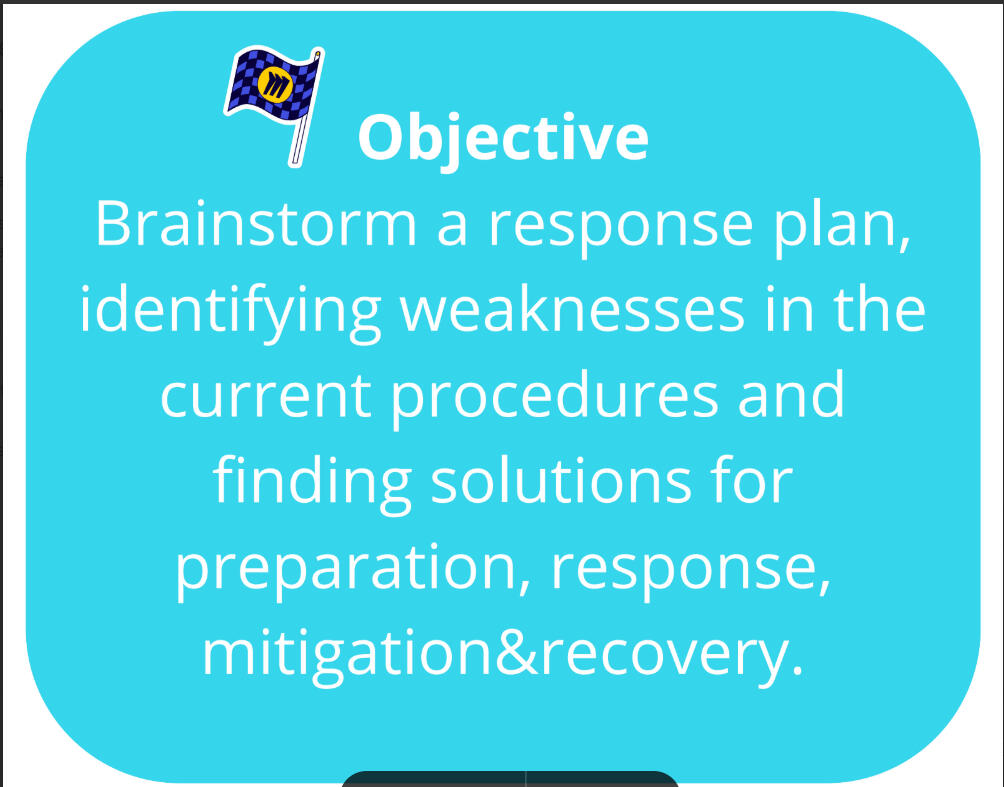 Objective

Brainstorm a response plan, identifying weaknesses in the current procedures and finding solutions for preparation, response, mitigation&recovery.